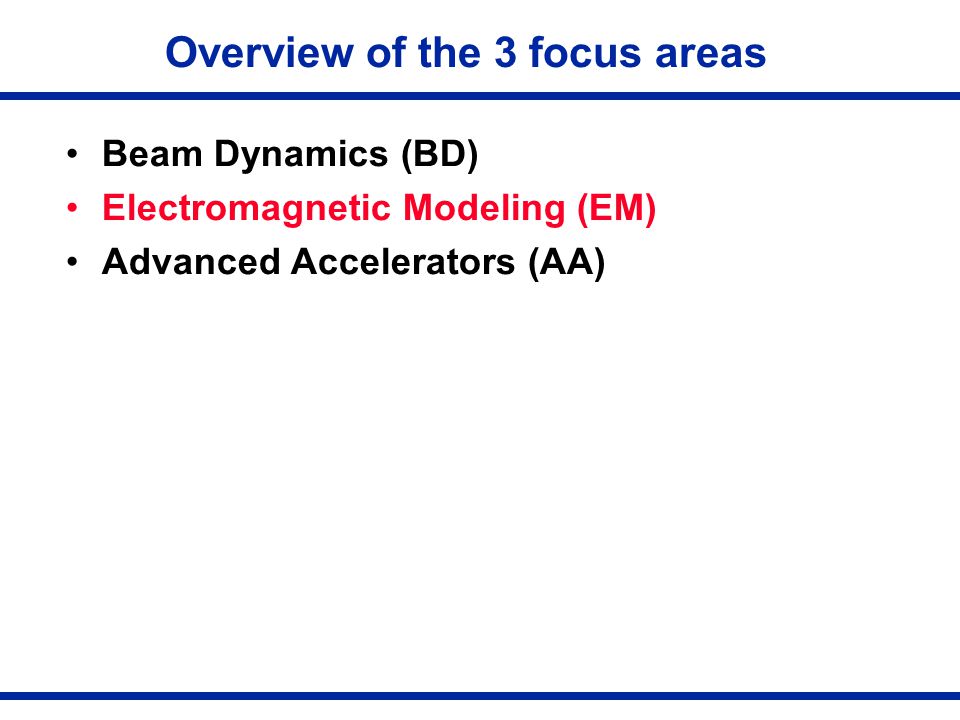 Overview of the 3 focus areas

• Beam Dynamics (BD)
• Electromagnetic Modeling (EM)
• Advanced Accelerators (AA)